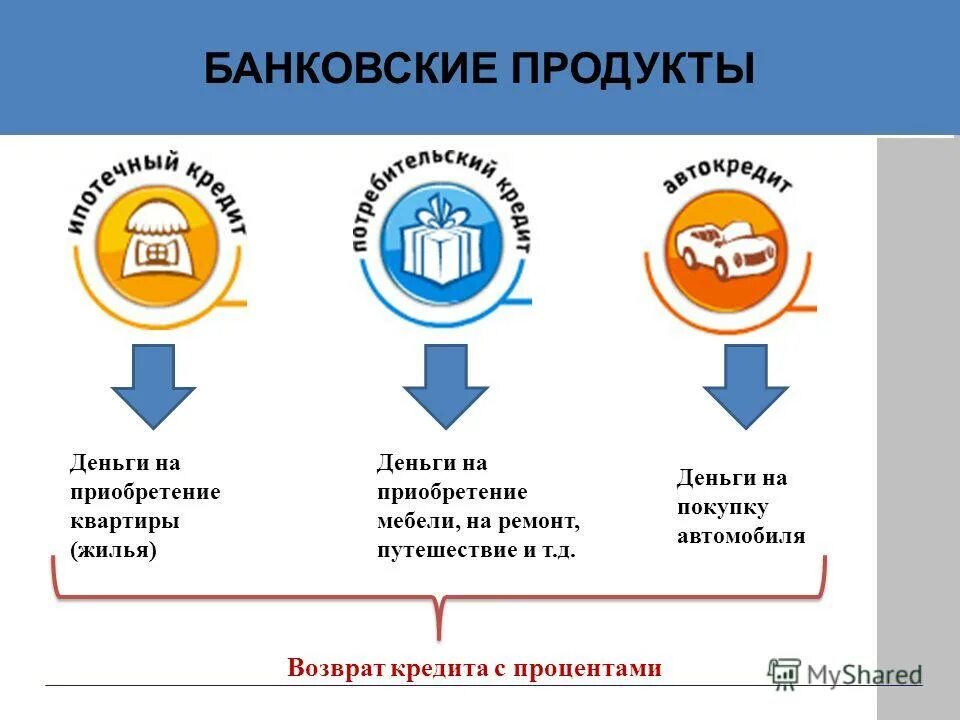 БАНКОВСКИЕ ПРОДУКТЫ

ипотечный кредит

потребительский кредит

автокредит

Деньги на приобретение квартиры (жилья)

Деньги на приобретение мебели, на ремонт, путешествие и т.д.

Деньги на покупку автомобиля

Возврат кредита с процентами

MyShared